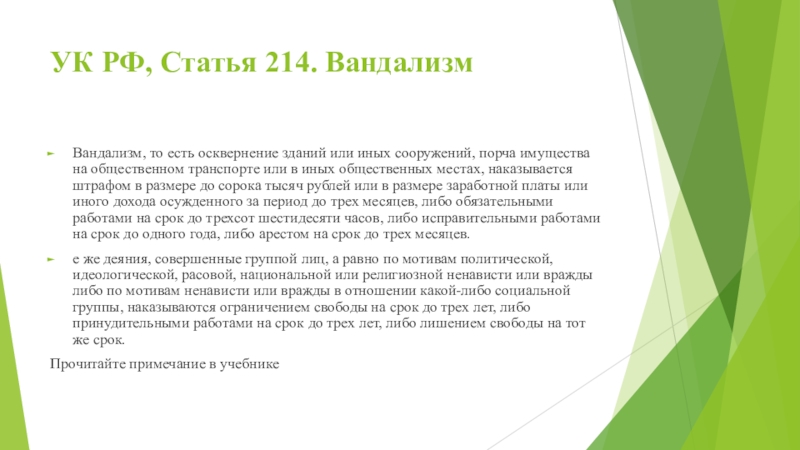 УК РФ, Статья 214. Вандализм

Вандализм, то есть осквернение зданий или иных сооружений, порча имущества на общественном транспорте или в иных общественных местах, наказывается штрафом в размере до сорока тысяч рублей или в размере заработной платы или иного дохода осужденного за период до трех месяцев, либо обязательными работами на срок до трехсот шестидесяти часов, либо исправительными работами на срок до одного года, либо арестом на срок до трех месяцев.

е же деяния, совершенные группой лиц, а равно по мотивам политической, идеологической, расовой, национальной или религиозной ненависти или вражды либо по мотивам ненависти или вражды в отношении какой-либо социальной группы, наказываются ограничением свободы на срок до трех лет, либо принудительными работами на срок до трех лет, либо лишением свободы на тот же срок.

Прочитайте примечание в учебнике